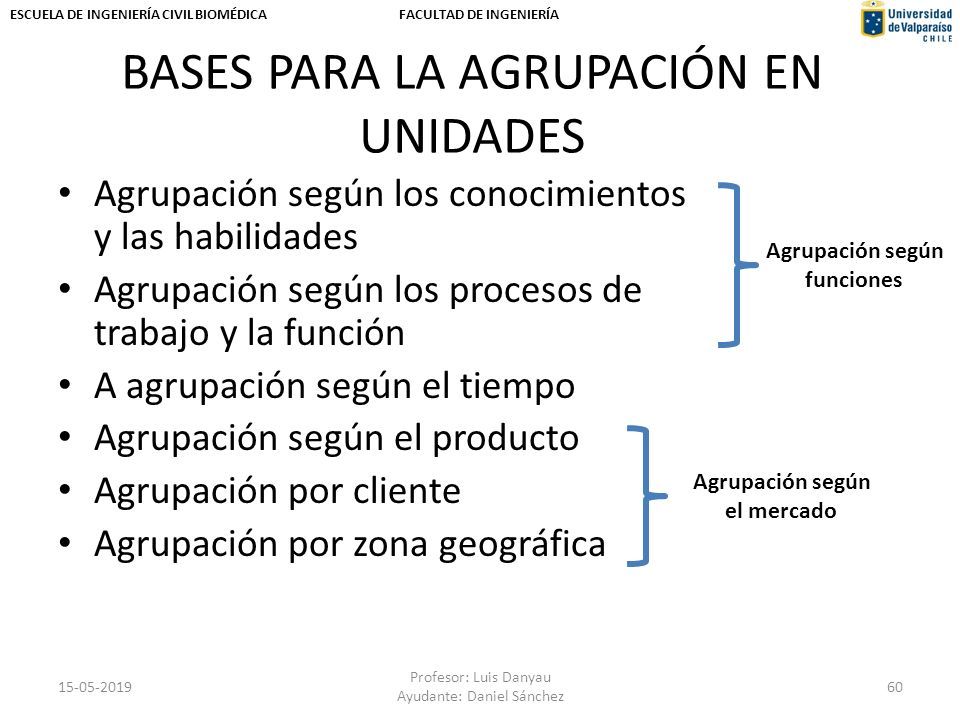 ESCUELA DE INGENIERÍA CIVIL BIOMÉDICA

FACULTAD DE INGENIERÍA

Universidad de Valparaíso CHILE

BASES PARA LA AGRUPACIÓN EN UNIDADES

• Agrupación según los conocimientos y las habilidades
• Agrupación según los procesos de trabajo y la función
• A agrupación según el tiempo
• Agrupación según el producto
• Agrupación por cliente
• Agrupación por zona geográfica

Agrupación según funciones

Agrupación según el mercado

15-05-2019

Profesor: Luis Danyau
Ayudante: Daniel Sánchez

60